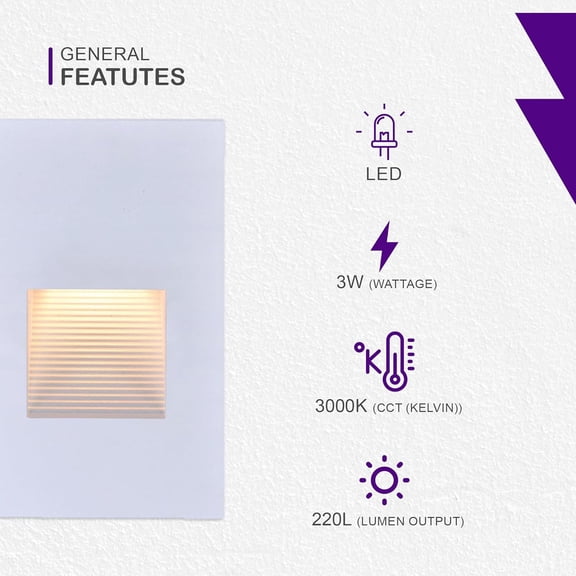 GENERAL
FEATUTES

LED

3W (WATTAGE)

°K

3000K (CCT (KELVIN))

220L (LUMEN OUTPUT)